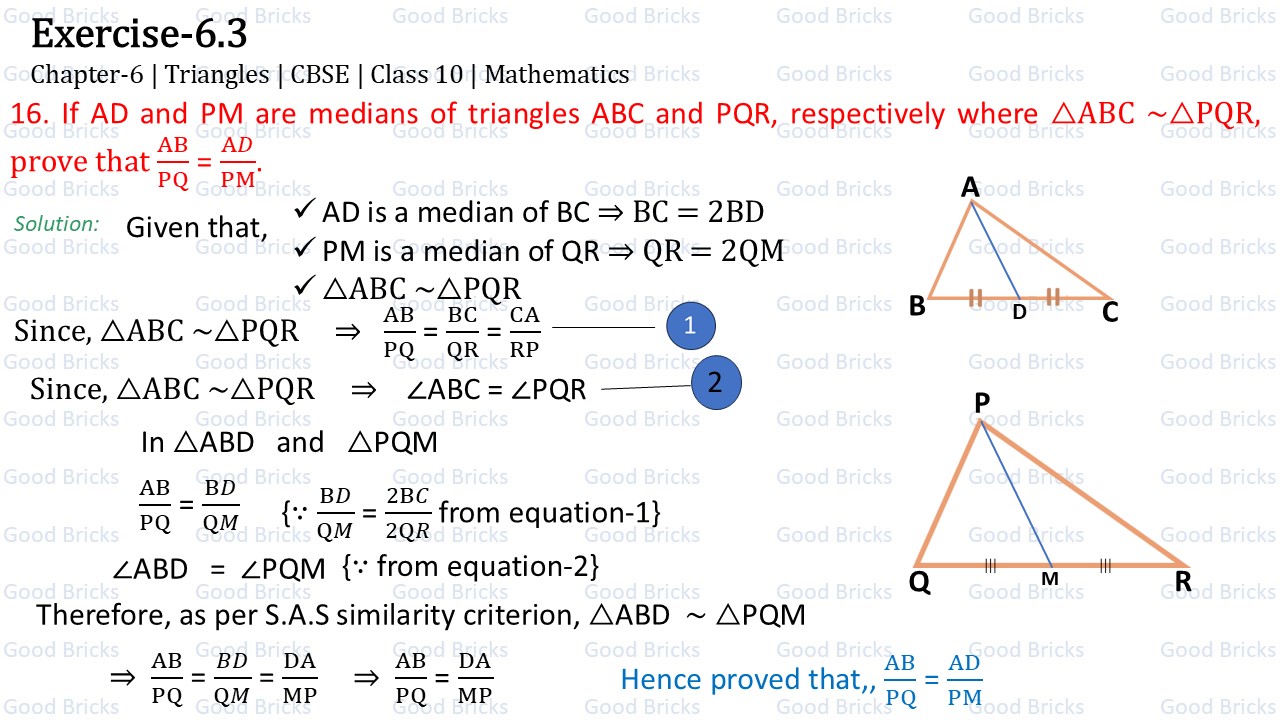 Exercise-6.3

Chapter-6 | Triangles | CBSE | Class 10 | Mathematics

16. If AD and PM are medians of triangles ABC and PQR, respectively where $\triangle ABC \sim \triangle PQR$, prove that $\frac{AB}{PQ} = \frac{AD}{PM}$.

Solution: Given that, ✓ AD is a median of BC $\Rightarrow BC = 2BD$
✓ PM is a median of QR $\Rightarrow QR = 2QM$
✓ $\triangle ABC \sim \triangle PQR$

Since, $\triangle ABC \sim \triangle PQR$ $\Rightarrow$ $\frac{AB}{PQ} = \frac{BC}{QR} = \frac{CA}{RP}$ 1

Since, $\triangle ABC \sim \triangle PQR$ $\Rightarrow$ $\angle ABC = \angle PQR$ 2

In $\triangle ABD$ and $\triangle PQM$

$\frac{AB}{PQ} = \frac{BD}{QM}$ $\{\because \frac{BD}{QM} = \frac{2BC}{2QR}$ from equation-1$\}$

$\angle ABD = \angle PQM$ $\{\because$ from equation-2$\}$

Therefore, as per S.A.S similarity criterion, $\triangle ABD \sim \triangle PQM$

$\Rightarrow \frac{AB}{PQ} = \frac{BD}{QM} = \frac{DA}{MP}$ $\Rightarrow \frac{AB}{PQ} = \frac{DA}{MP}$

Hence proved that,, $\frac{AB}{PQ} = \frac{AD}{PM}$

A
B D C
P
Q M R

Good Bricks